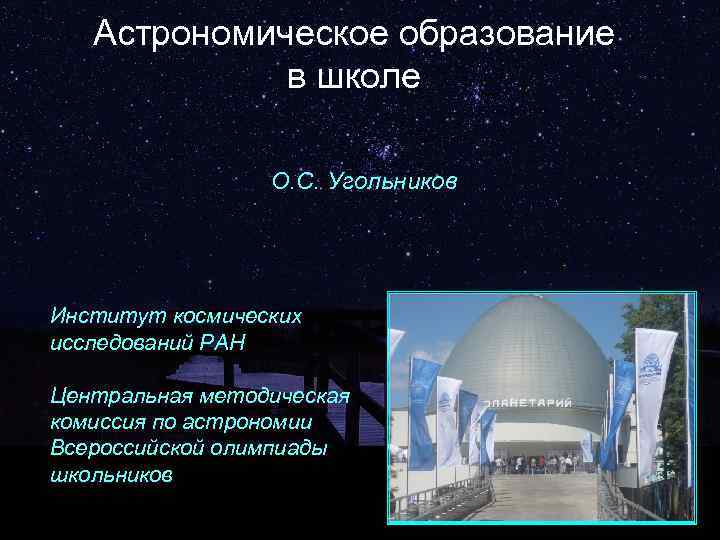 Астрономическое образование в школе

О.С. Угольников

Институт космических исследований РАН

Центральная методическая комиссия по астрономии Всероссийской олимпиады школьников

ПЛАНЕТАРИЙ